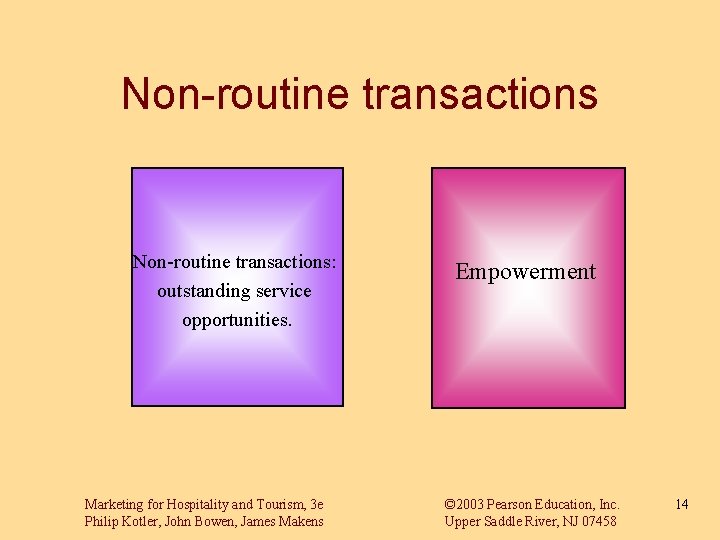 Non-routine transactions

Non-routine transactions: outstanding service opportunities.

Empowerment

Marketing for Hospitality and Tourism, 3e
Philip Kotler, John Bowen, James Makens

©2003 Pearson Education, Inc.
Upper Saddle River, NJ 07458

14